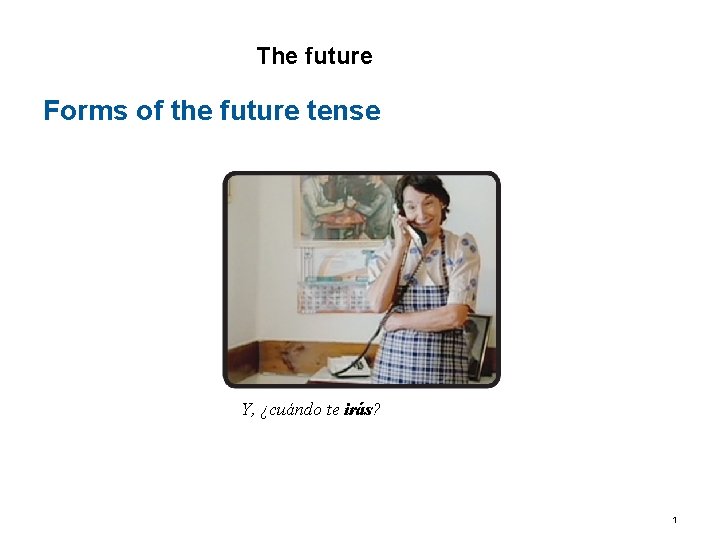 The future

Forms of the future tense

Y, ¿cuándo te irás?

1